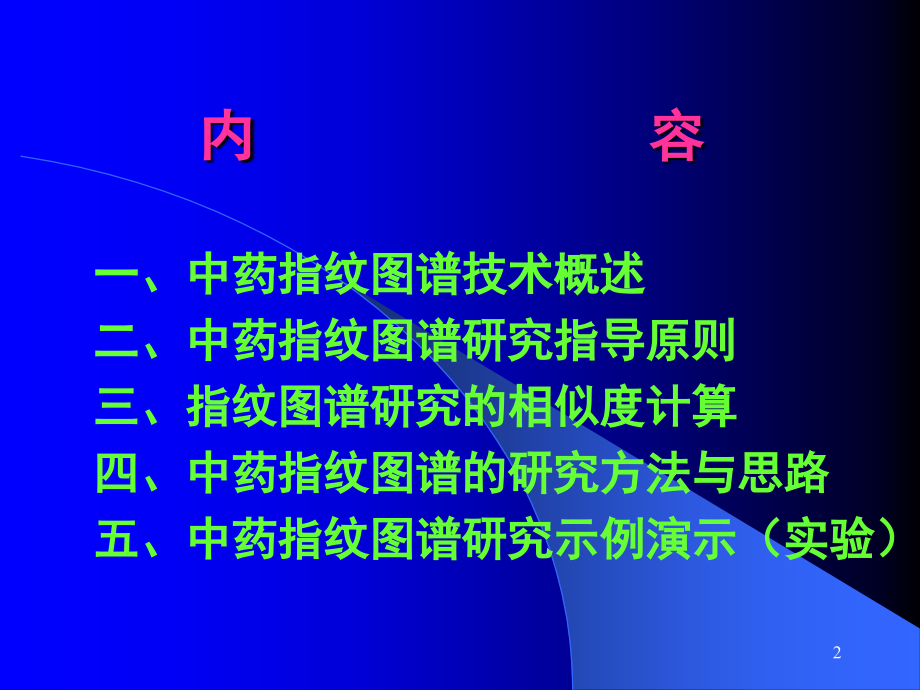 内　　　　　容

一、中药指纹图谱技术概述
二、中药指纹图谱研究指导原则
三、指纹图谱研究的相似度计算
四、中药指纹图谱的研究方法与思路
五、中药指纹图谱研究示例演示（实验）

2